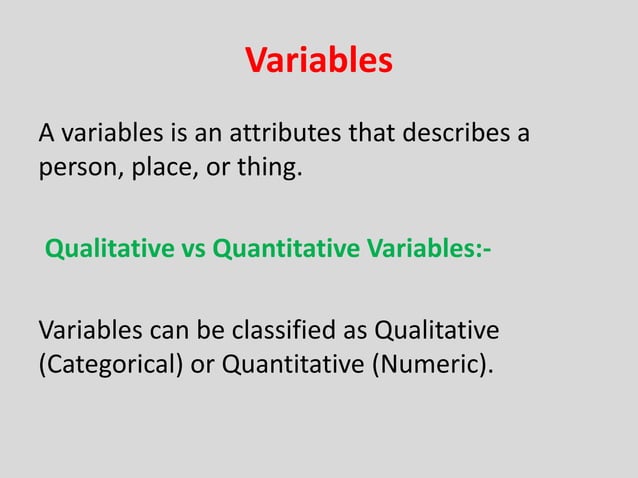 Variables

A variables is an attributes that describes a person, place, or thing.

Qualitative vs Quantitative Variables:-

Variables can be classified as Qualitative (Categorical) or Quantitative (Numeric).